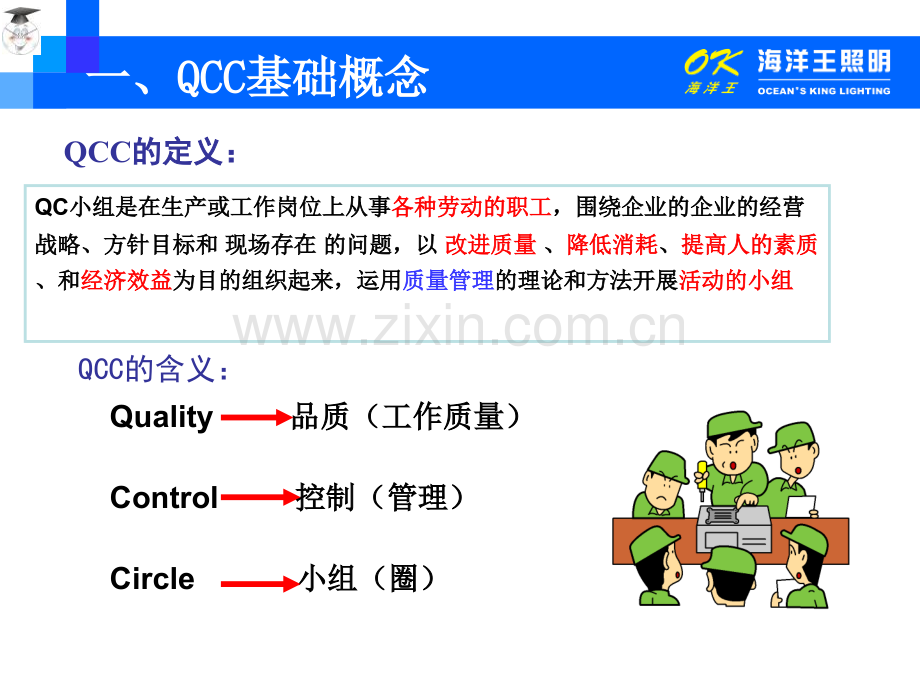 一、QCC基础概念

OK 海洋王 海洋王照明 OCEAN'S KING LIGHTING

QCC的定义：

QC小组是在生产或工作岗位上从事各种劳动的职工，围绕企业的企业的经营战略、方针目标和 现场存在 的问题，以 改进质量 、降低消耗、提高人的素质、和经济效益为目的组织起来，运用质量管理的理论和方法开展活动的小组

www.zixin.com.cn

QCC的含义：

Quality 品质（工作质量）

Control 控制（管理）

Circle 小组（圈）